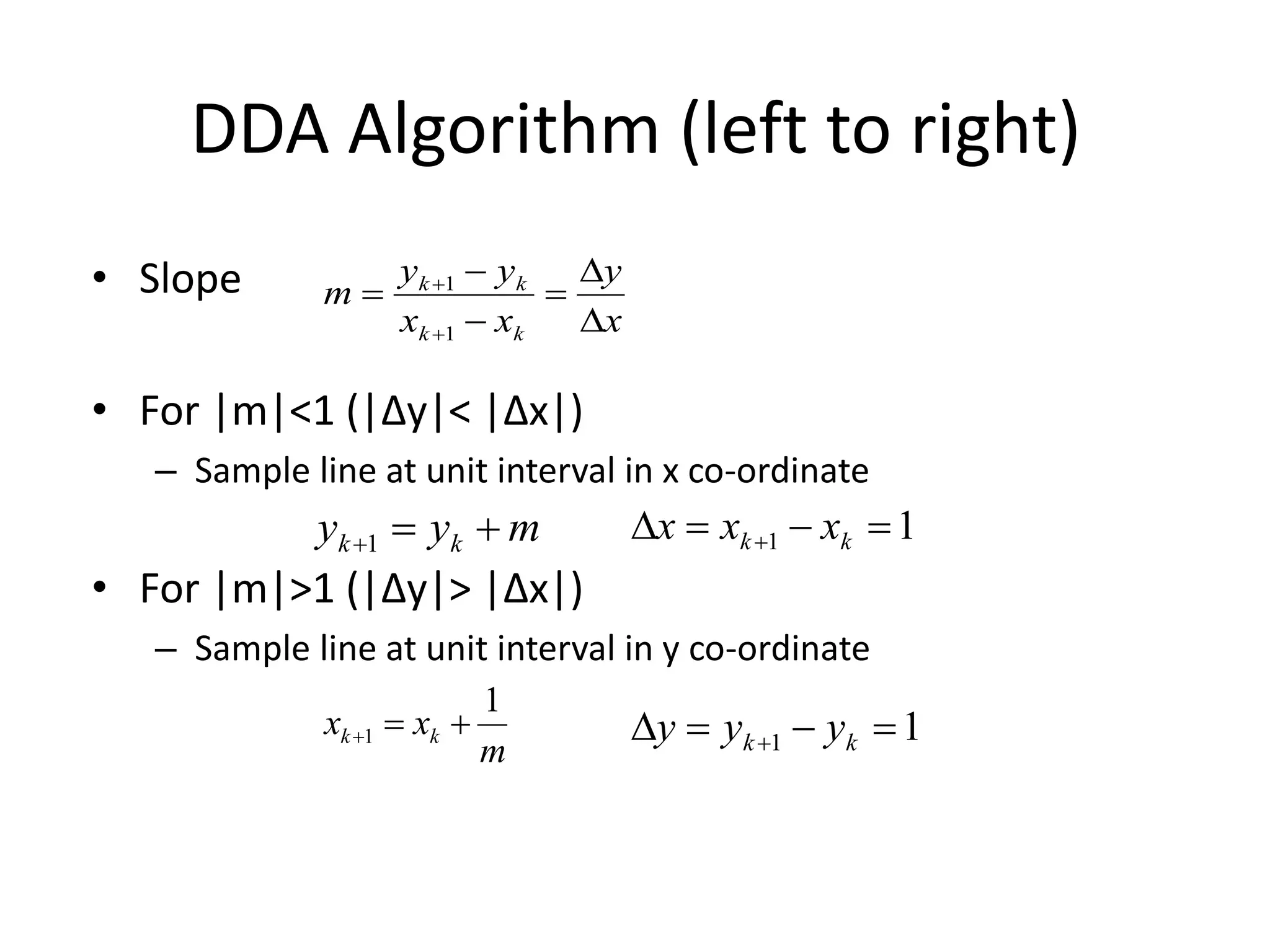 DDA Algorithm (left to right)

• Slope $m = \frac{y_{k+1} - y_k}{x_{k+1} - x_k} = \frac{\Delta y}{\Delta x}$

• For |m|<1 (|Δy|< |Δx|)
– Sample line at unit interval in x co-ordinate

$y_{k+1} = y_k + m$ $\Delta x = x_{k+1} - x_k = 1$

• For |m|>1 (|Δy|> |Δx|)
– Sample line at unit interval in y co-ordinate

$x_{k+1} = x_k + \frac{1}{m}$ $\Delta y = y_{k+1} - y_k = 1$